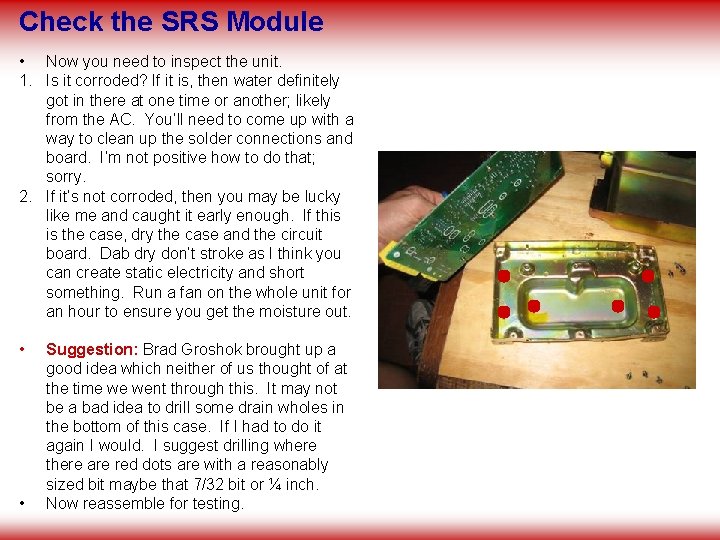 Check the SRS Module

• Now you need to inspect the unit.
1. Is it corroded? If it is, then water definitely got in there at one time or another; likely from the AC. You'll need to come up with a way to clean up the solder connections and board. I'm not positive how to do that; sorry.
2. If it's not corroded, then you may be lucky like me and caught it early enough. If this is the case, dry the case and the circuit board. Dab dry don't stroke as I think you can create static electricity and short something. Run a fan on the whole unit for an hour to ensure you get the moisture out.

• Suggestion: Brad Groshok brought up a good idea which neither of us thought of at the time we went through this. It may not be a bad idea to drill some drain wholes in the bottom of this case. If I had to do it again I would. I suggest drilling where there are red dots are with a reasonably sized bit maybe that 7/32 bit or ¼ inch.
• Now reassemble for testing.